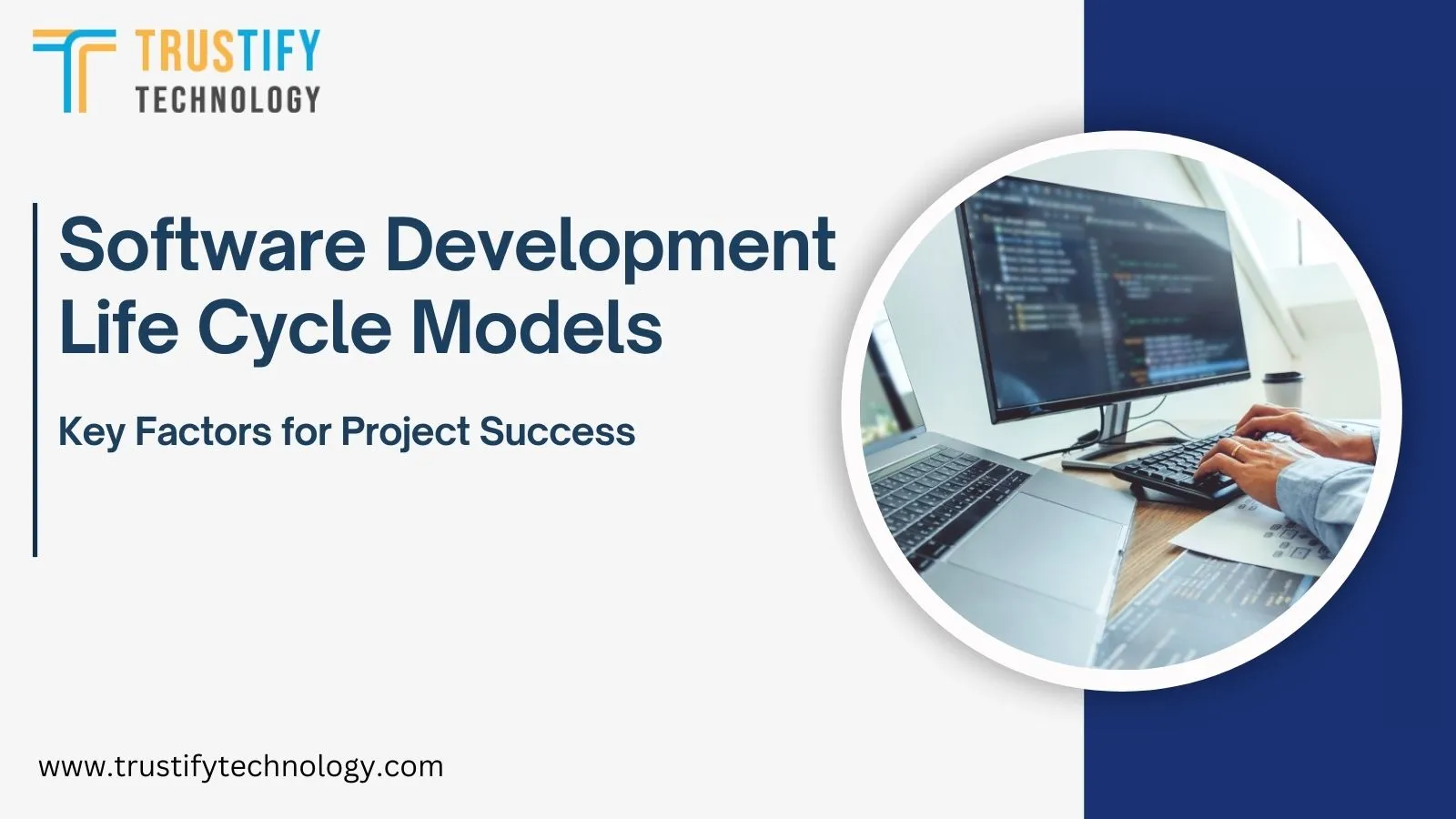 TRUSTIFY
TECHNOLOGY

Software Development Life Cycle Models

Key Factors for Project Success

www.trustifytechnology.com